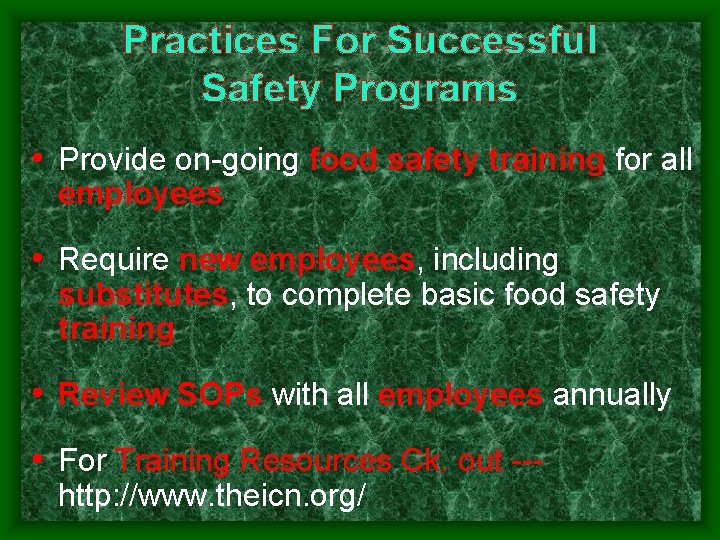 Practices For Successful Safety Programs

• Provide on-going food safety training for all employees

• Require new employees, including substitutes, to complete basic food safety training

• Review SOPs with all employees annually

• For Training Resources Ck. out --- http://www.theicn.org/